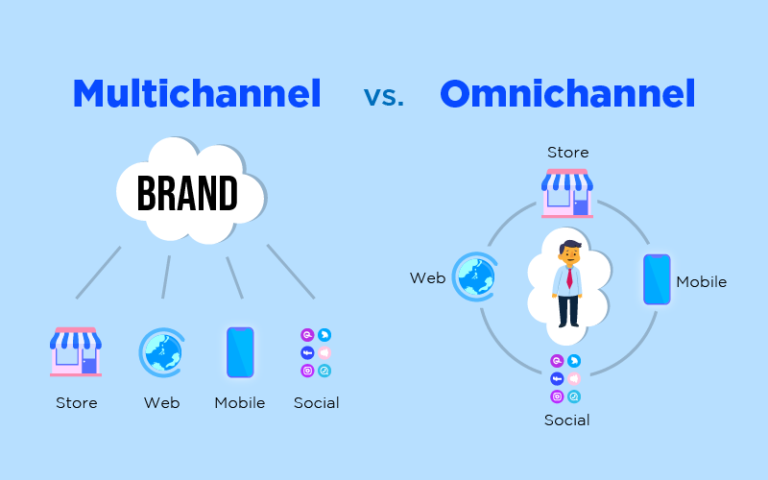 Multichannel vs. Omnichannel

BRAND

Store Web Mobile Social

Store

Web

Mobile

Social